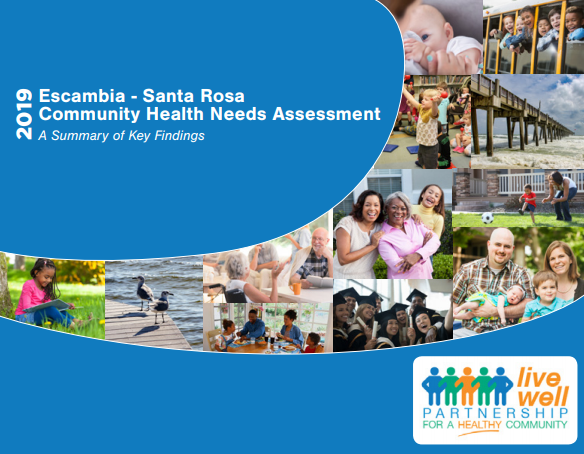 2019

Escambia - Santa Rosa
Community Health Needs Assessment
A Summary of Key Findings

live well
PARTNERSHIP
FOR A HEALTHY COMMUNITY